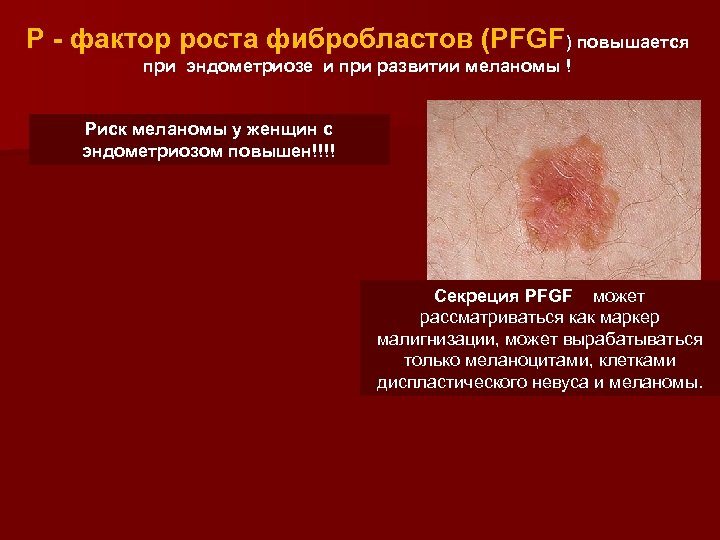 Р - фактор роста фибробластов (PFGF) повышается при эндометриозе и при развитии меланомы !

Риск меланомы у женщин с эндометриозом повышен!!!!

Секреция PFGF может рассматриваться как маркер малигнизации, может вырабатываться только меланоцитами, клетками диспластического невуса и меланомы.